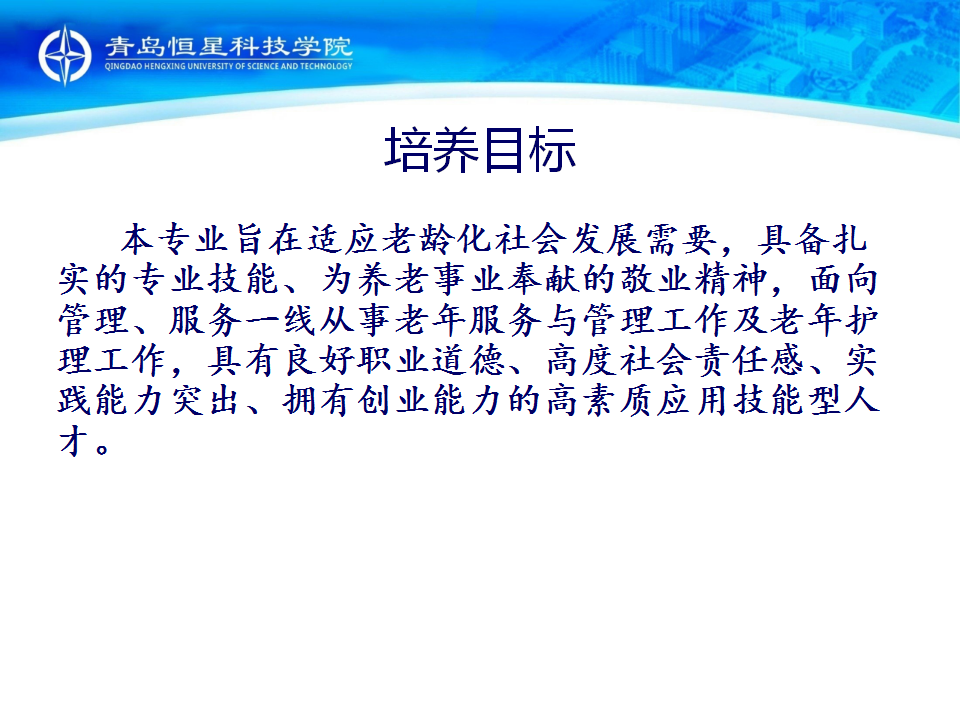 青岛恒星科技学院
QINGDAO HENGXING UNIVERSITY OF SCIENCE AND TECHNOLOGY

培养目标

本专业旨在适应老龄化社会发展需要，具备扎实的专业技能、为养老事业奉献的敬业精神，面向管理、服务一线从事老年服务与管理工作及老年护理工作，具有良好职业道德、高度社会责任感、实践能力突出、拥有创业能力的高素质应用技能型人才。